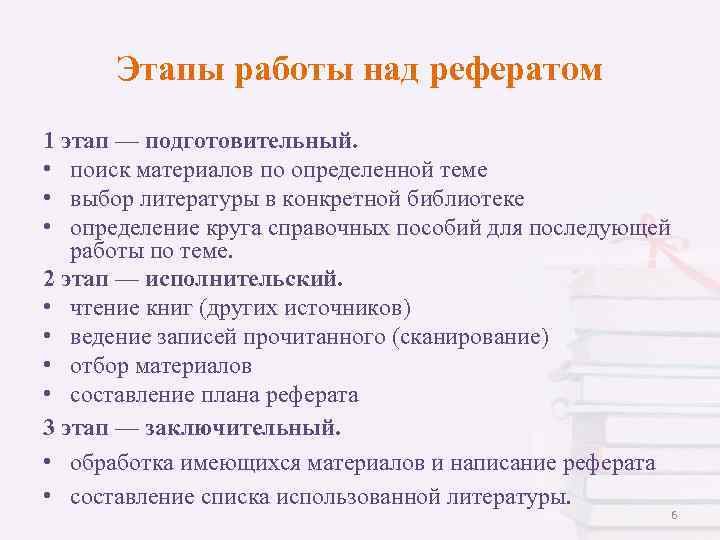 Этапы работы над рефератом

1 этап — подготовительный.
• поиск материалов по определенной теме
• выбор литературы в конкретной библиотеке
• определение круга справочных пособий для последующей работы по теме.

2 этап — исполнительский.
• чтение книг (других источников)
• ведение записей прочитанного (сканирование)
• отбор материалов
• составление плана реферата

3 этап — заключительный.
• обработка имеющихся материалов и написание реферата
• составление списка использованной литературы.

6